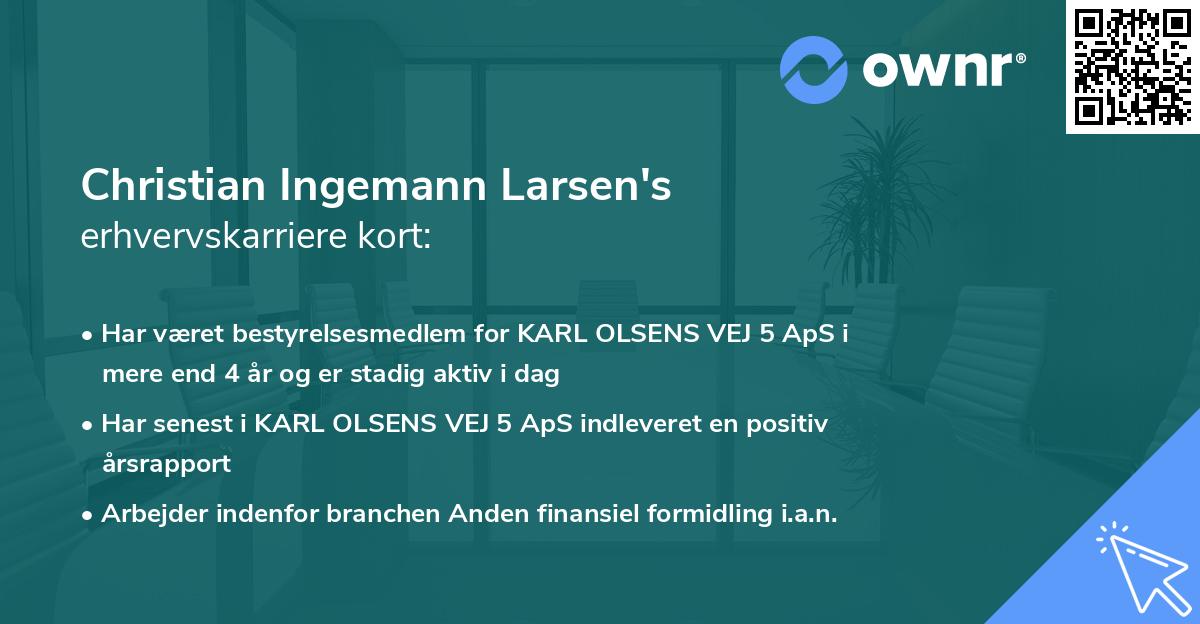 ownr®

Christian Ingemann Larsen's erhvervskarriere kort:

• Har været bestyrelsesmedlem for KARL OLSENS VEJ 5 ApS i mere end 4 år og er stadig aktiv i dag

• Har senest i KARL OLSENS VEJ 5 ApS indleveret en positiv årsrapport

• Arbejder indenfor branchen Anden finansiel formidling i.a.n.